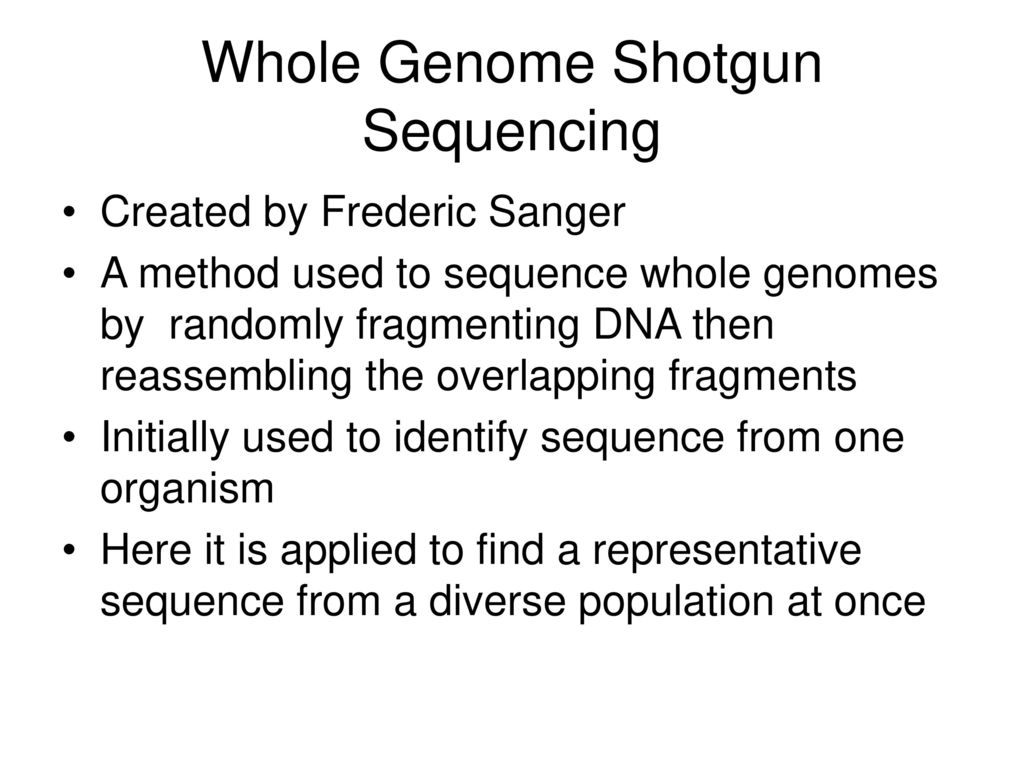 Whole Genome Shotgun Sequencing

• Created by Frederic Sanger
• A method used to sequence whole genomes by randomly fragmenting DNA then reassembling the overlapping fragments
• Initially used to identify sequence from one organism
• Here it is applied to find a representative sequence from a diverse population at once